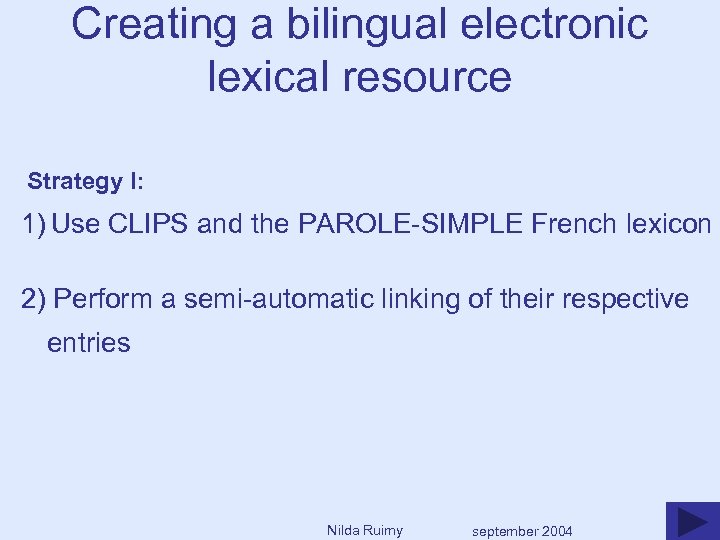 Creating a bilingual electronic lexical resource

Strategy I:

1) Use CLIPS and the PAROLE-SIMPLE French lexicon

2) Perform a semi-automatic linking of their respective entries

Nilda Ruimy

september 2004